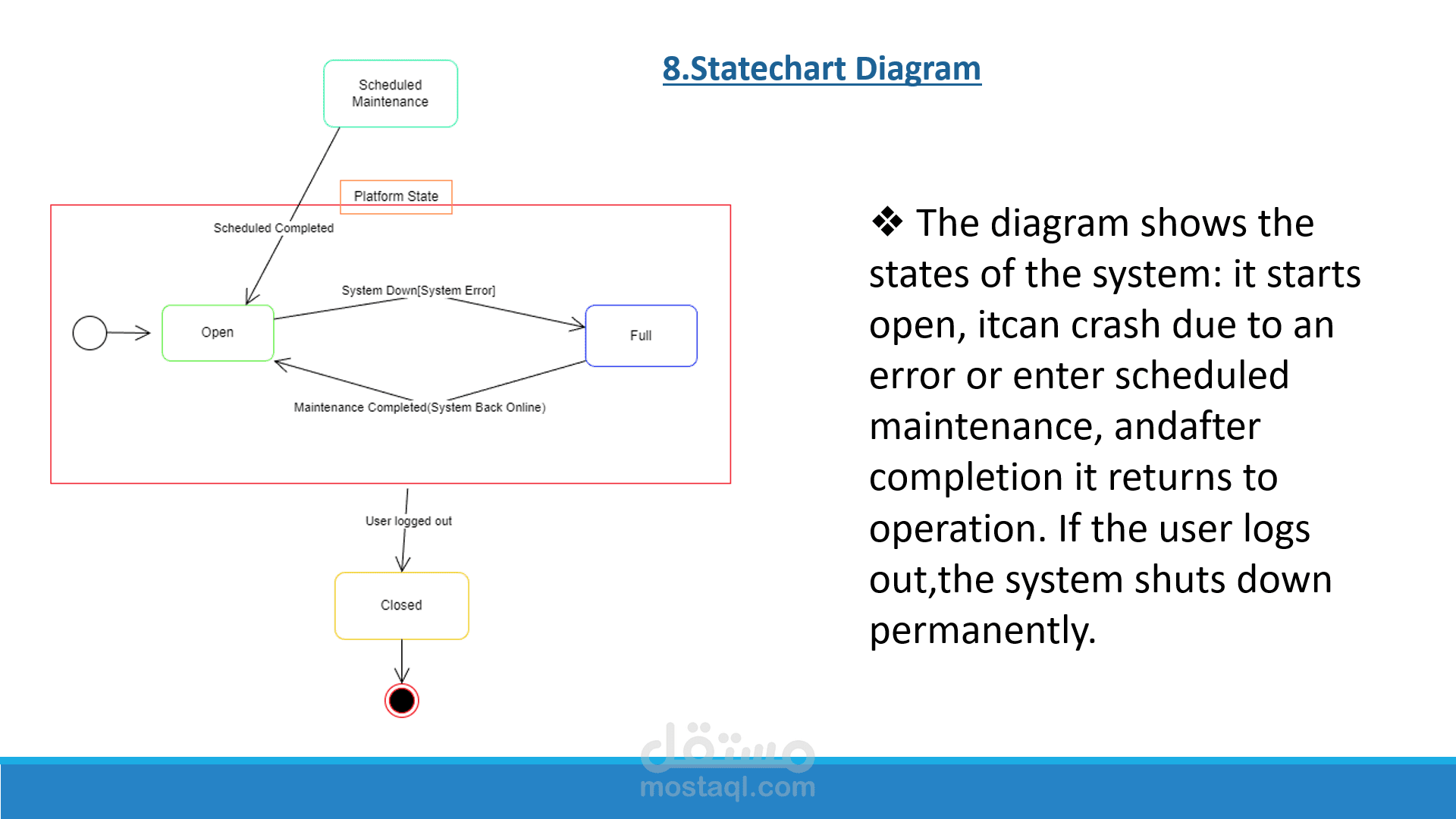 8.Statechart Diagram

Scheduled Maintenance

Platform State

Scheduled Completed

System Down[System Error]

Open

Full

Maintenance Completed(System Back Online)

User logged out

Closed

❖ The diagram shows the states of the system: it starts open, itcan crash due to an error or enter scheduled maintenance, andafter completion it returns to operation. If the user logs out,the system shuts down permanently.

مستقل
mostaql.com